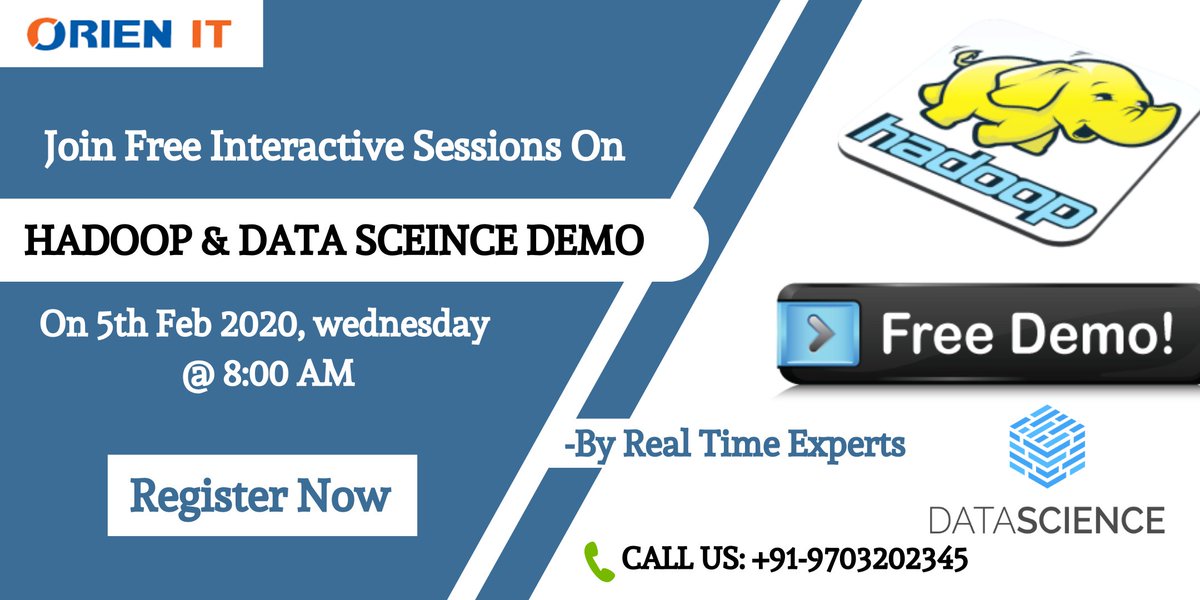 ORIEN IT

Join Free Interactive Sessions On

HADOOP & DATA SCEINCE DEMO

On 5th Feb 2020, wednesday @ 8:00 AM

Register Now

hadoop

Free Demo!

-By Real Time Experts

DATASCIENCE

CALL US: +91-9703202345